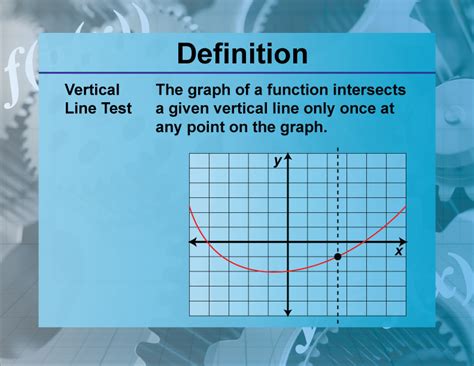 Definition

Vertical Line Test

The graph of a function intersects a given vertical line only once at any point on the graph.

y

x